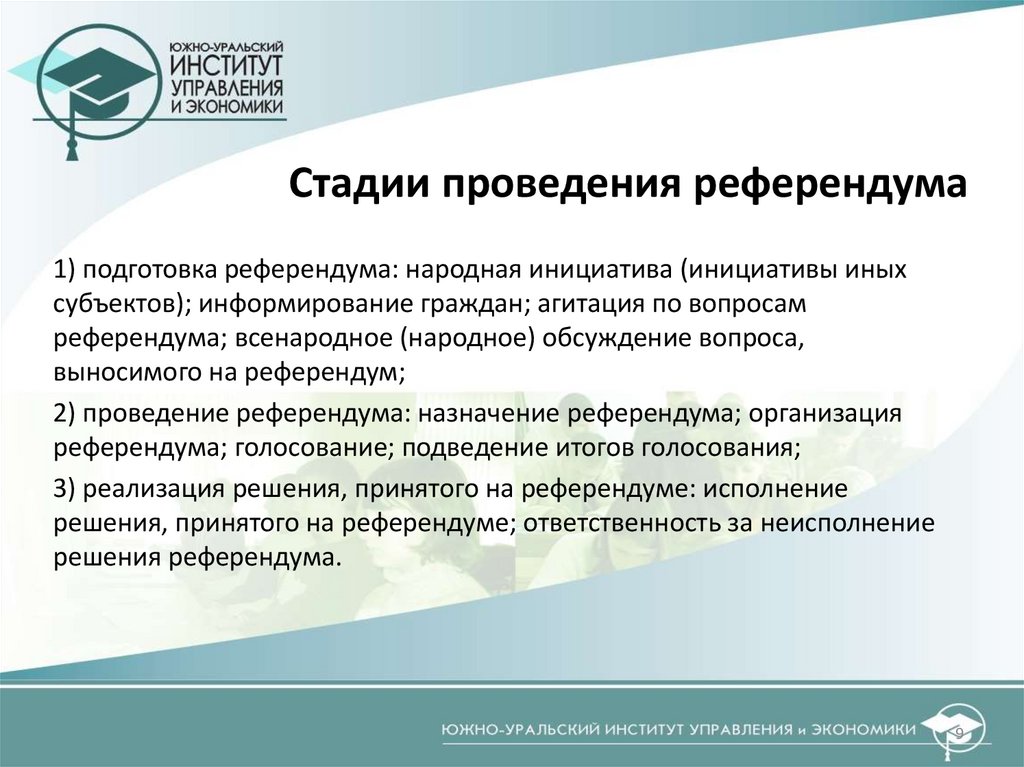 ЮЖНО-УРАЛЬСКИЙ ИНСТИТУТ УПРАВЛЕНИЯ И ЭКОНОМИКИ

Стадии проведения референдума

1) подготовка референдума: народная инициатива (инициативы иных субъектов); информирование граждан; агитация по вопросам референдума; всенародное (народное) обсуждение вопроса, выносимого на референдум;

2) проведение референдума: назначение референдума; организация референдума; голосование; подведение итогов голосования;

3) реализация решения, принятого на референдуме: исполнение решения, принятого на референдуме; ответственность за неисполнение решения референдума.

ЮЖНО-УРАЛЬСКИЙ ИНСТИТУТ УПРАВЛЕНИЯ и ЭКОНОМИКИ 9